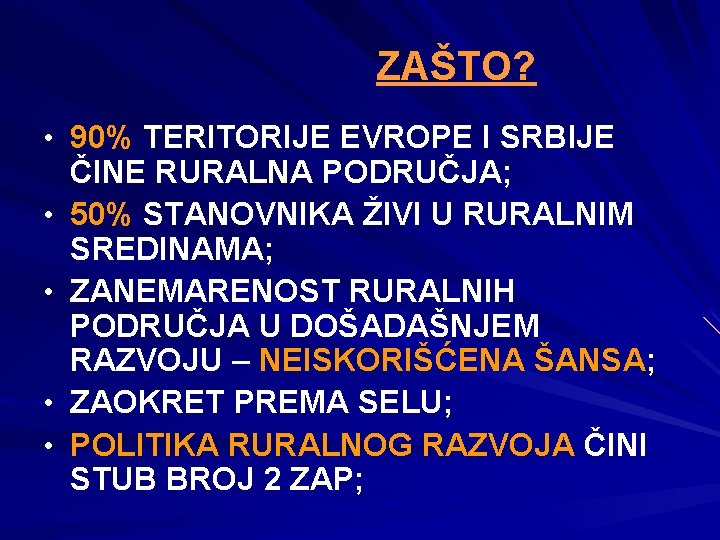 ZAŠTO?

• 90% TERITORIJE EVROPE I SRBIJE ČINE RURALNA PODRUČJA;
• 50% STANOVNIKA ŽIVI U RURALNIM SREDINAMA;
• ZANEMARENOST RURALNIH PODRUČJA U DOŠADAŠNJEM RAZVOJU – NEISKORIŠĆENA ŠANSA;
• ZAOKRET PREMA SELU;
• POLITIKA RURALNOG RAZVOJA ČINI STUB BROJ 2 ZAP;